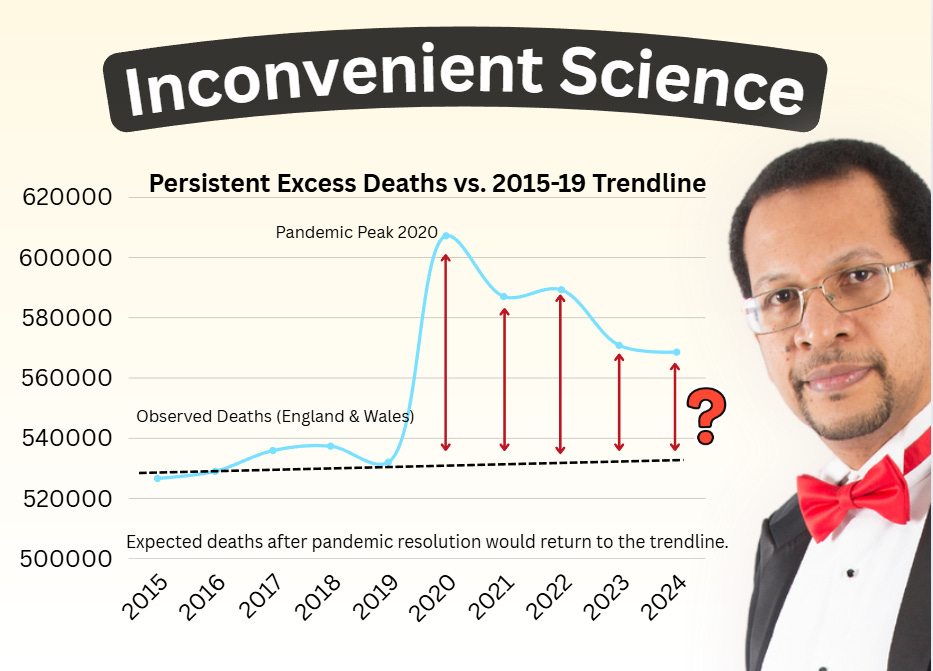 Inconvenient Science

Persistent Excess Deaths vs. 2015-19 Trendline

620000
600000
580000
560000
540000
520000
500000

Pandemic Peak 2020

Observed Deaths (England & Wales)

?

Expected deaths after pandemic resolution would return to the trendline.

2015 2016 2017 2018 2019 2020 2021 2022 2023 2024